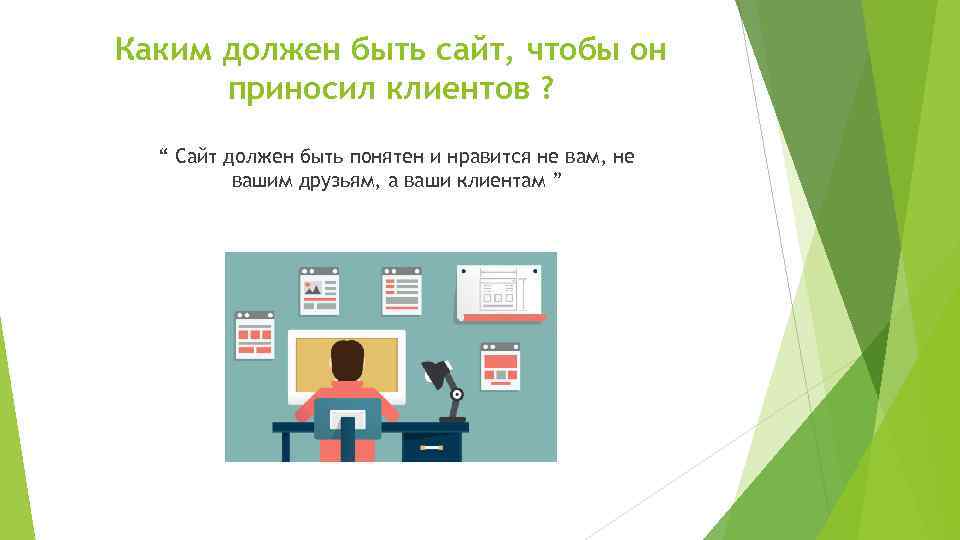 Каким должен быть сайт, чтобы он приносил клиентов ?

“ Сайт должен быть понятен и нравится не вам, не вашим друзьям, а ваши клиентам ”